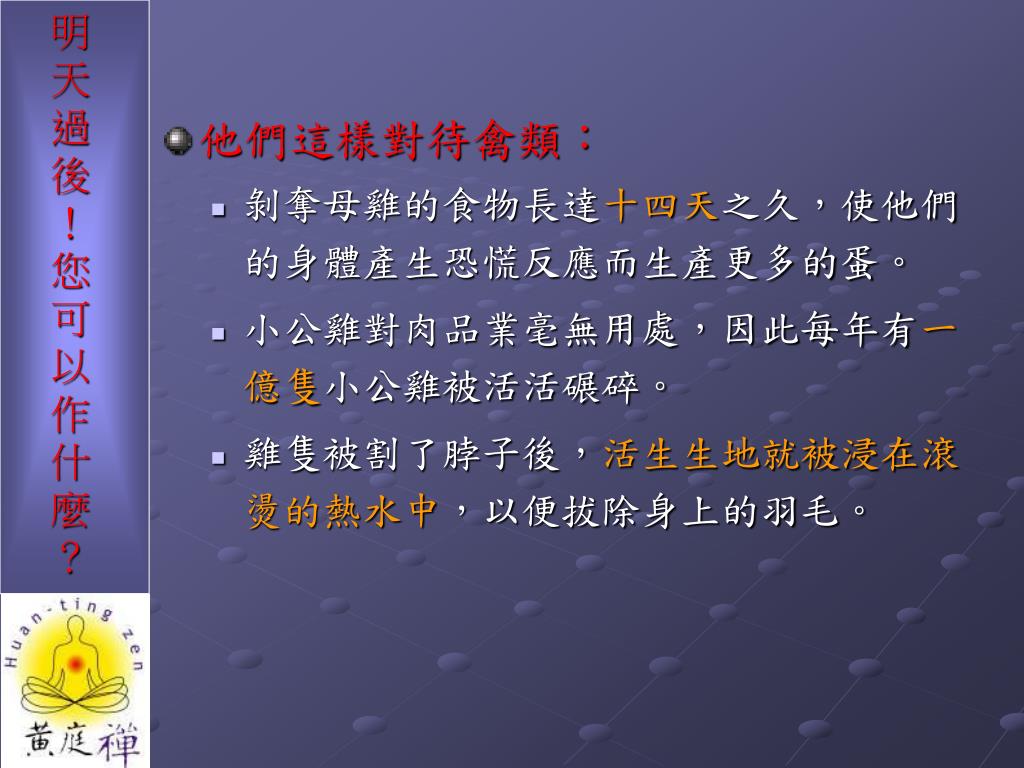 明天過後！您可以作什麼？

他們這樣對待禽類：

剝奪母雞的食物長達十四天之久，使他們的身體產生恐慌反應而生產更多的蛋。

小公雞對肉品業毫無用處，因此每年有一億隻小公雞被活活碾碎。

雞隻被割了脖子後，活生生地就被浸在滾燙的熱水中，以便拔除身上的羽毛。

Huan-ting zen
黃庭禪